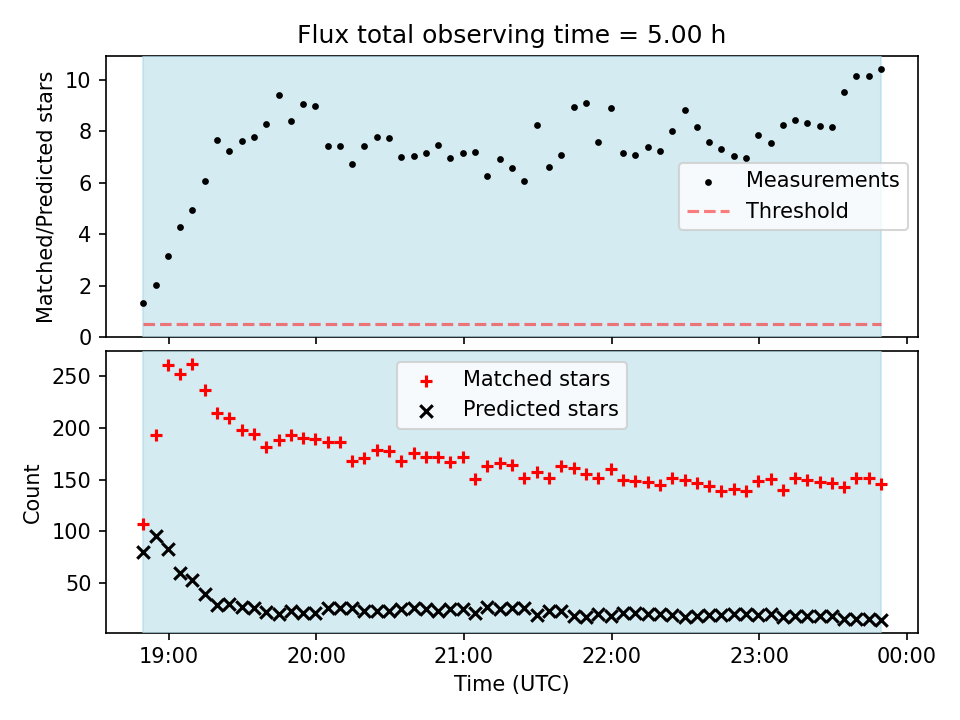 Flux total observing time = 5.00 h

Matched/Predicted stars

10
8
6
4
2
0

Measurements
Threshold

Count

250
200
150
100
50

Matched stars
Predicted stars

19:00 20:00 21:00 22:00 23:00 00:00

Time (UTC)